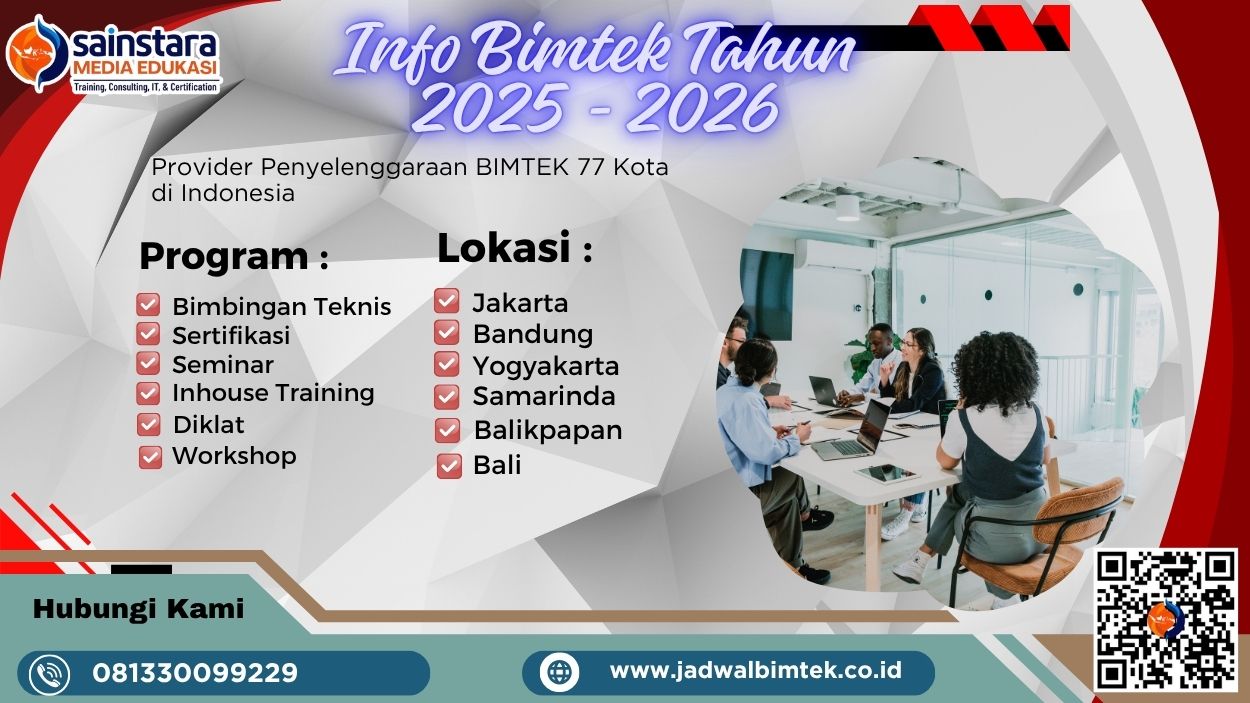 sainstara
MEDIA EDUKASI
Training, Consulting, IT, & Certification

Info Bimtek Tahun 2025 - 2026

Provider Penyelenggaraan BIMTEK 77 Kota di Indonesia

Program :

Bimbingan Teknis
Sertifikasi
Seminar
Inhouse Training
Diklat
Workshop

Lokasi :

Jakarta
Bandung
Yogyakarta
Samarinda
Balikpapan
Bali

Hubungi Kami

081330099229

www.jadwalbimtek.co.id